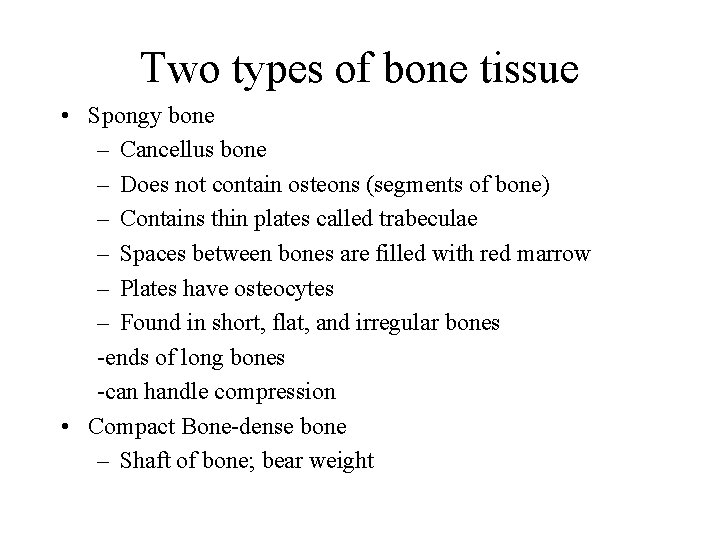 Two types of bone tissue

• Spongy bone
  – Cancellus bone
  – Does not contain osteons (segments of bone)
  – Contains thin plates called trabeculae
  – Spaces between bones are filled with red marrow
  – Plates have osteocytes
  – Found in short, flat, and irregular bones
  -ends of long bones
  -can handle compression
• Compact Bone-dense bone
  – Shaft of bone; bear weight